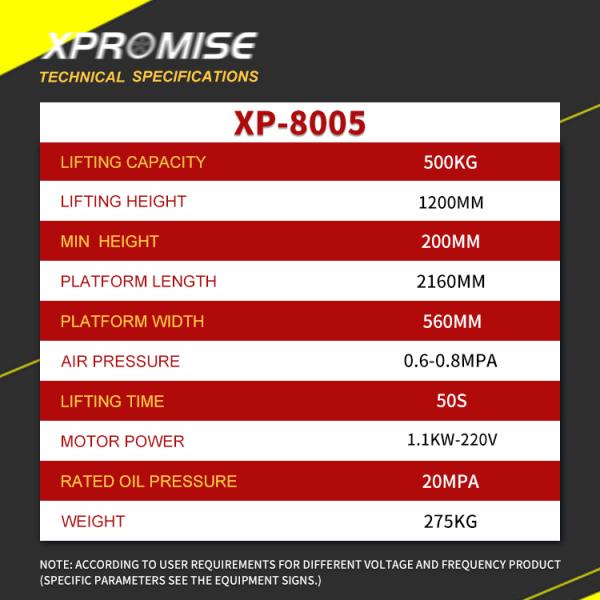 XPROMISE
TECHNICAL SPECIFICATIONS

| XP-8005 | |
|---|---|
| LIFTING CAPACITY | 500KG |
| LIFTING HEIGHT | 1200MM |
| MIN HEIGHT | 200MM |
| PLATFORM LENGTH | 2160MM |
| PLATFORM WIDTH | 560MM |
| AIR PRESSURE | 0.6-0.8MPA |
| LIFTING TIME | 50S |
| MOTOR POWER | 1.1KW-220V |
| RATED OIL PRESSURE | 20MPA |
| WEIGHT | 275KG |

NOTE: ACCORDING TO USER REQUIREMENTS FOR DIFFERENT VOLTAGE AND FREQUENCY PRODUCT (SPECIFIC PARAMETERS SEE THE EQUIPMENT SIGNS.)